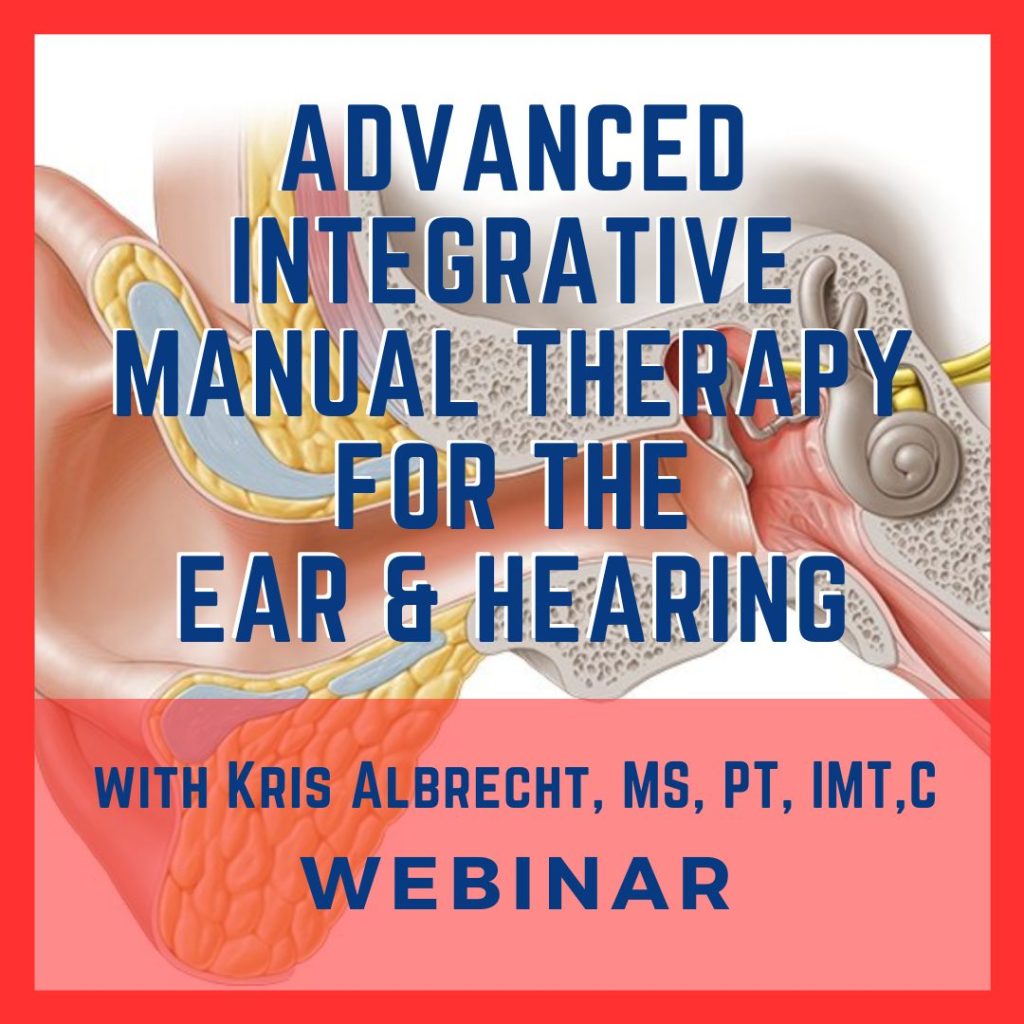 ADVANCED INTEGRATIVE MANUAL THERAPY FOR THE EAR & HEARING

WITH KRIS ALBRECHT, MS, PT, IMT,C

WEBINAR